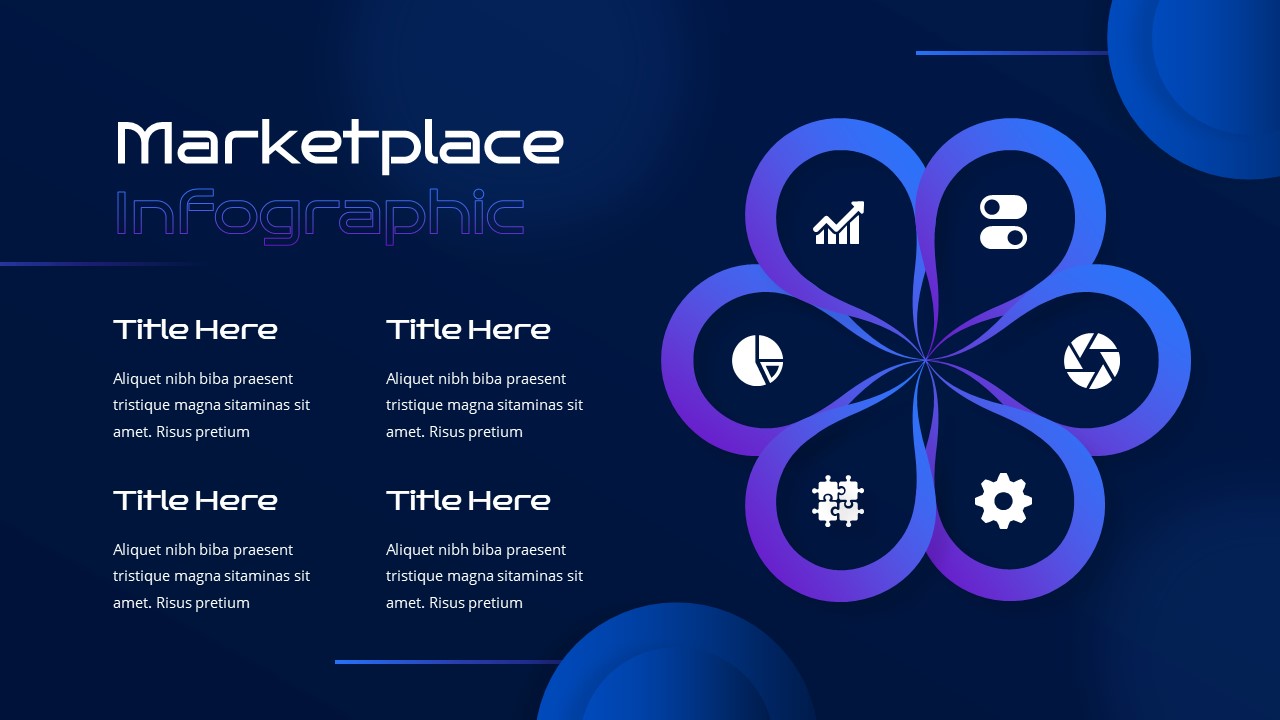 Marketplace
Infographic

Title Here

Aliquet nibh biba praesent tristique magna sitaminas sit amet. Risus pretium

Title Here

Aliquet nibh biba praesent tristique magna sitaminas sit amet. Risus pretium

Title Here

Aliquet nibh biba praesent tristique magna sitaminas sit amet. Risus pretium

Title Here

Aliquet nibh biba praesent tristique magna sitaminas sit amet. Risus pretium